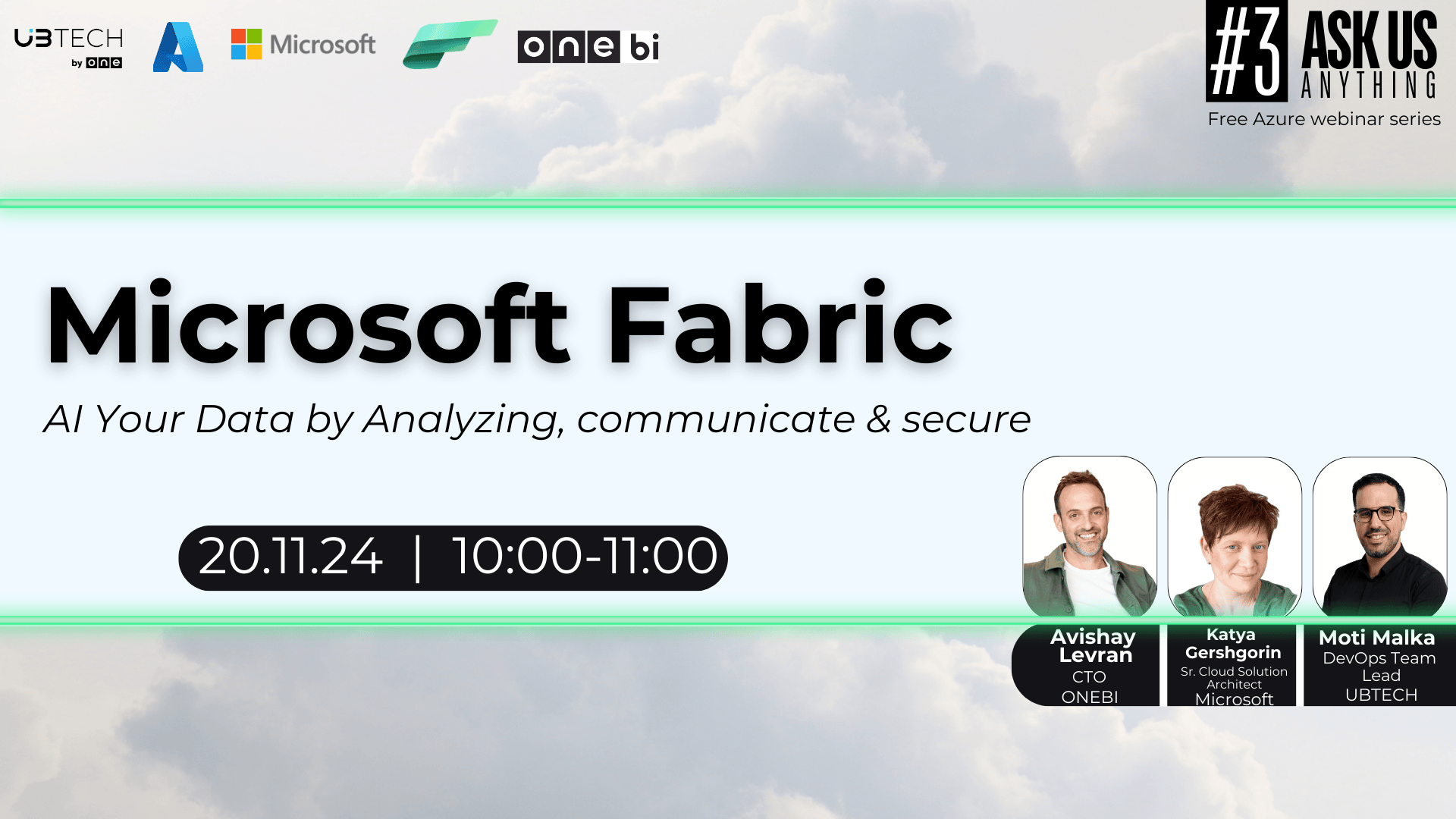 UBTECH by one

Microsoft

one bi

#3 ASK US ANYTHING
Free Azure webinar series

Microsoft Fabric

AI Your Data by Analyzing, communicate & secure

20.11.24 | 10:00-11:00

Avishay Levran
CTO
ONEBI

Katya Gershgorin
Sr. Cloud Solution Architect
Microsoft

Moti Malka
DevOps Team Lead
UBTECH